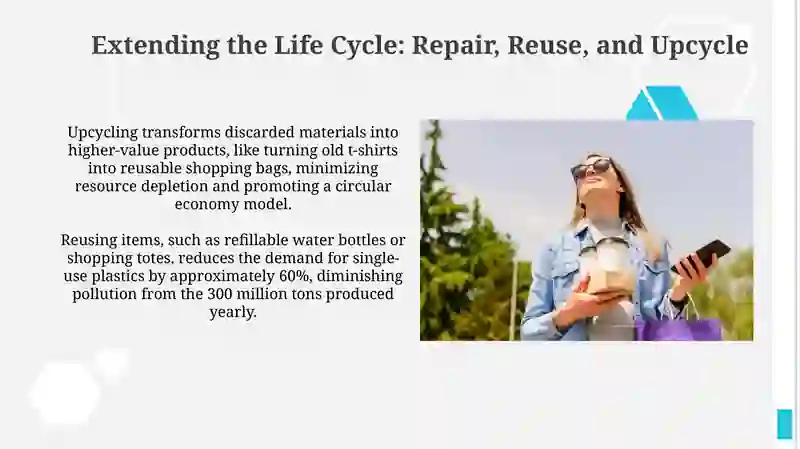 Extending the Life Cycle: Repair, Reuse, and Upcycle

Upcycling transforms discarded materials into higher-value products, like turning old t-shirts into reusable shopping bags, minimizing resource depletion and promoting a circular economy model.

Reusing items, such as refillable water bottles or shopping totes, reduces the demand for single-use plastics by approximately 60%, diminishing pollution from the 300 million tons produced yearly.